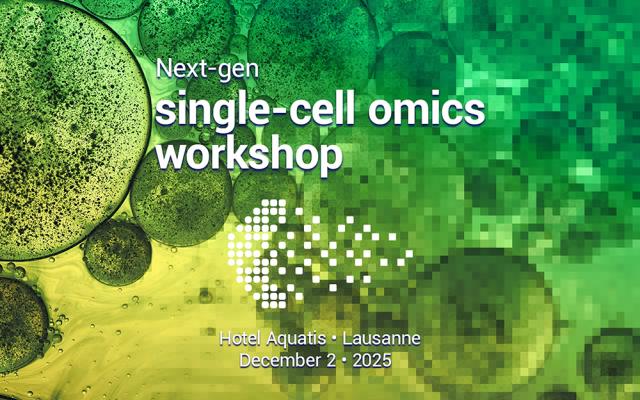 Next-gen
single-cell omics workshop

Hotel Aquatis • Lausanne
December 2 • 2025